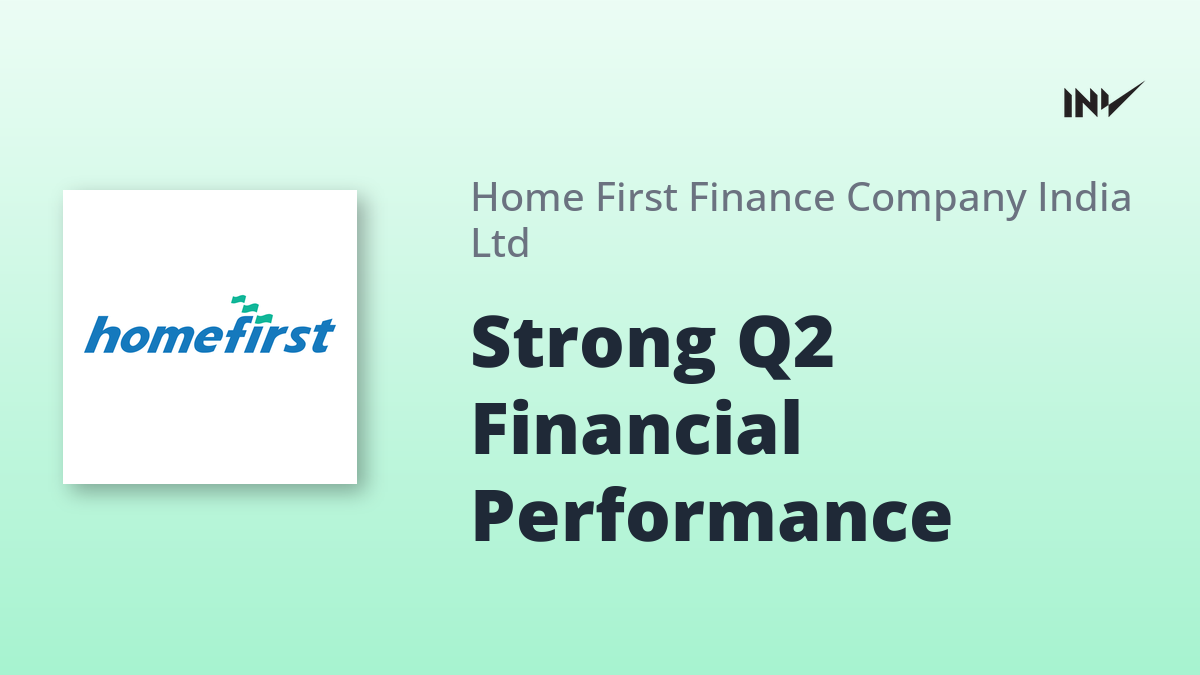 INV

homefirst

Home First Finance Company India Ltd

Strong Q2 Financial Performance